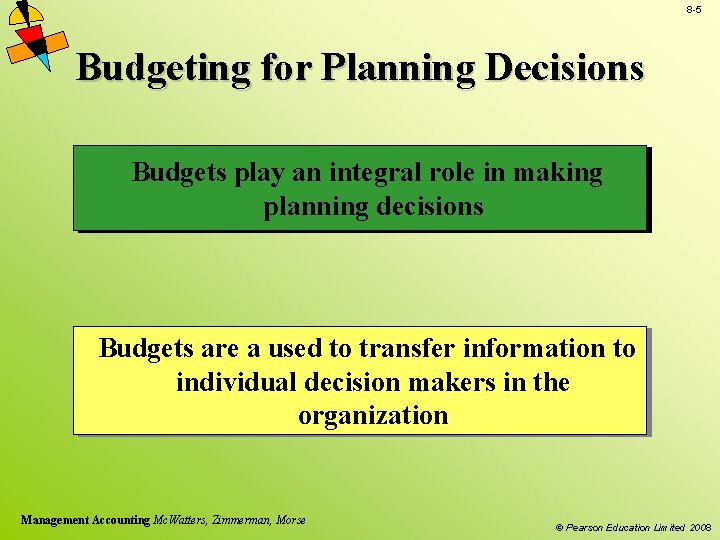 8-5

Budgeting for Planning Decisions

Budgets play an integral role in making planning decisions

Budgets are a used to transfer information to individual decision makers in the organization

Management Accounting McWatters, Zimmerman, Morse

© Pearson Education Limited 2008